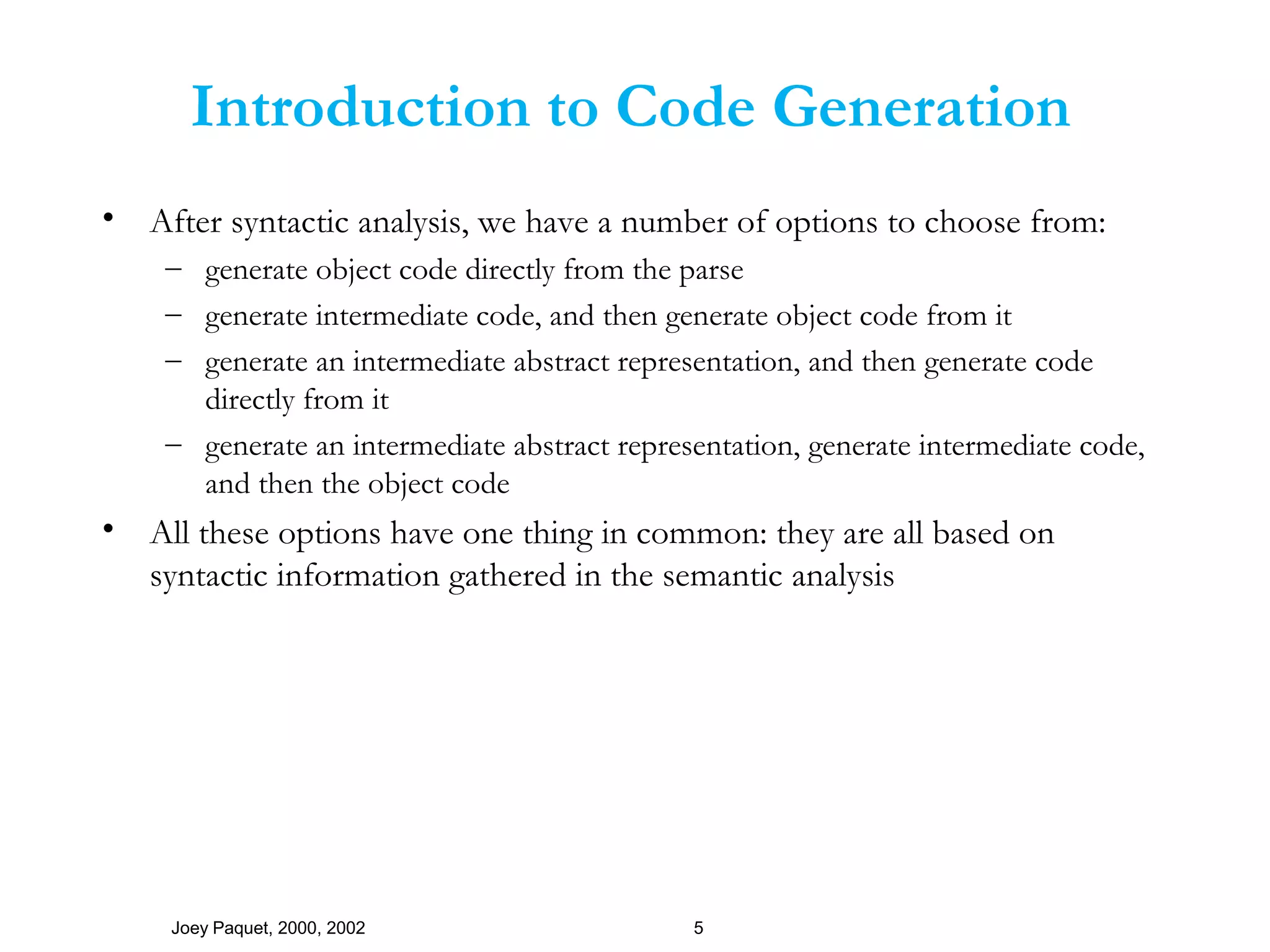 Introduction to Code Generation

• After syntactic analysis, we have a number of options to choose from:
  – generate object code directly from the parse
  – generate intermediate code, and then generate object code from it
  – generate an intermediate abstract representation, and then generate code directly from it
  – generate an intermediate abstract representation, generate intermediate code, and then the object code
• All these options have one thing in common: they are all based on syntactic information gathered in the semantic analysis

Joey Paquet, 2000, 2002

5